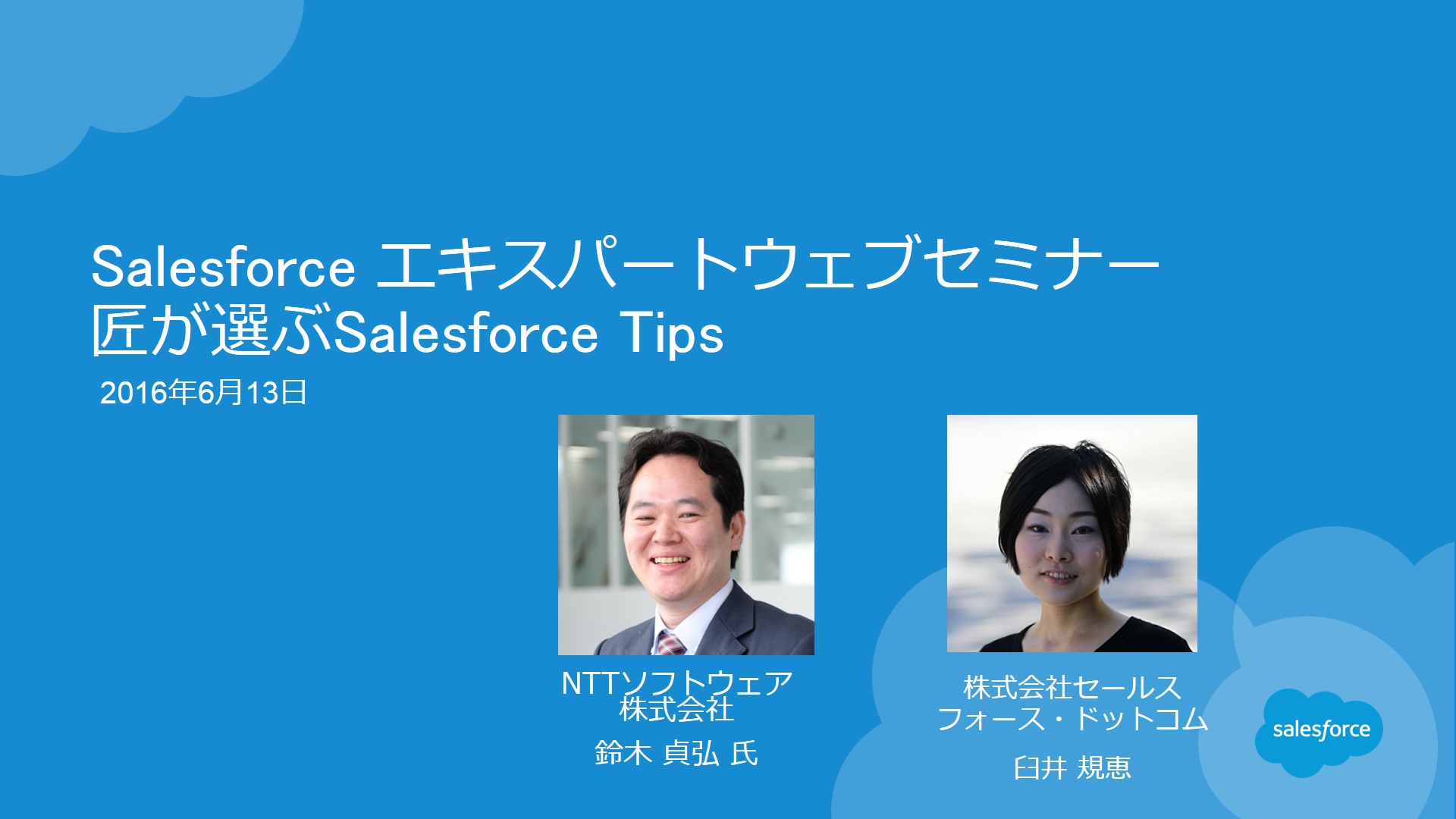 Salesforce エキスパートウェブセミナー
匠が選ぶSalesforce Tips

2016年6月13日

NTTソフトウェア株式会社
鈴木 貞弘 氏

株式会社セールスフォース・ドットコム
臼井 規恵

salesforce